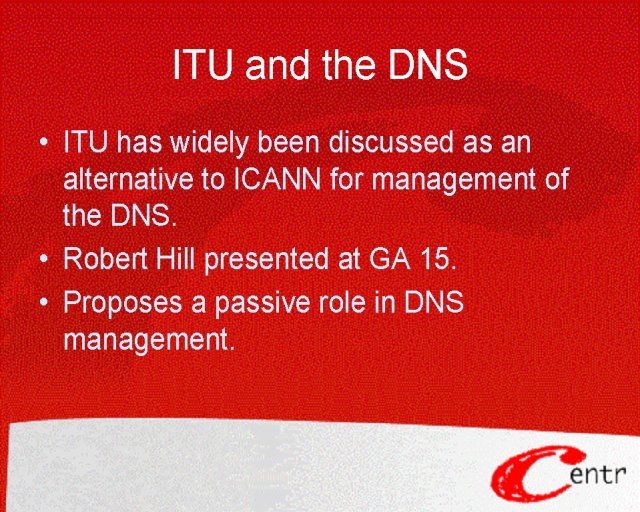 ITU and the DNS

• ITU has widely been discussed as an alternative to ICANN for management of the DNS.
• Robert Hill presented at GA 15.
• Proposes a passive role in DNS management.

Centr